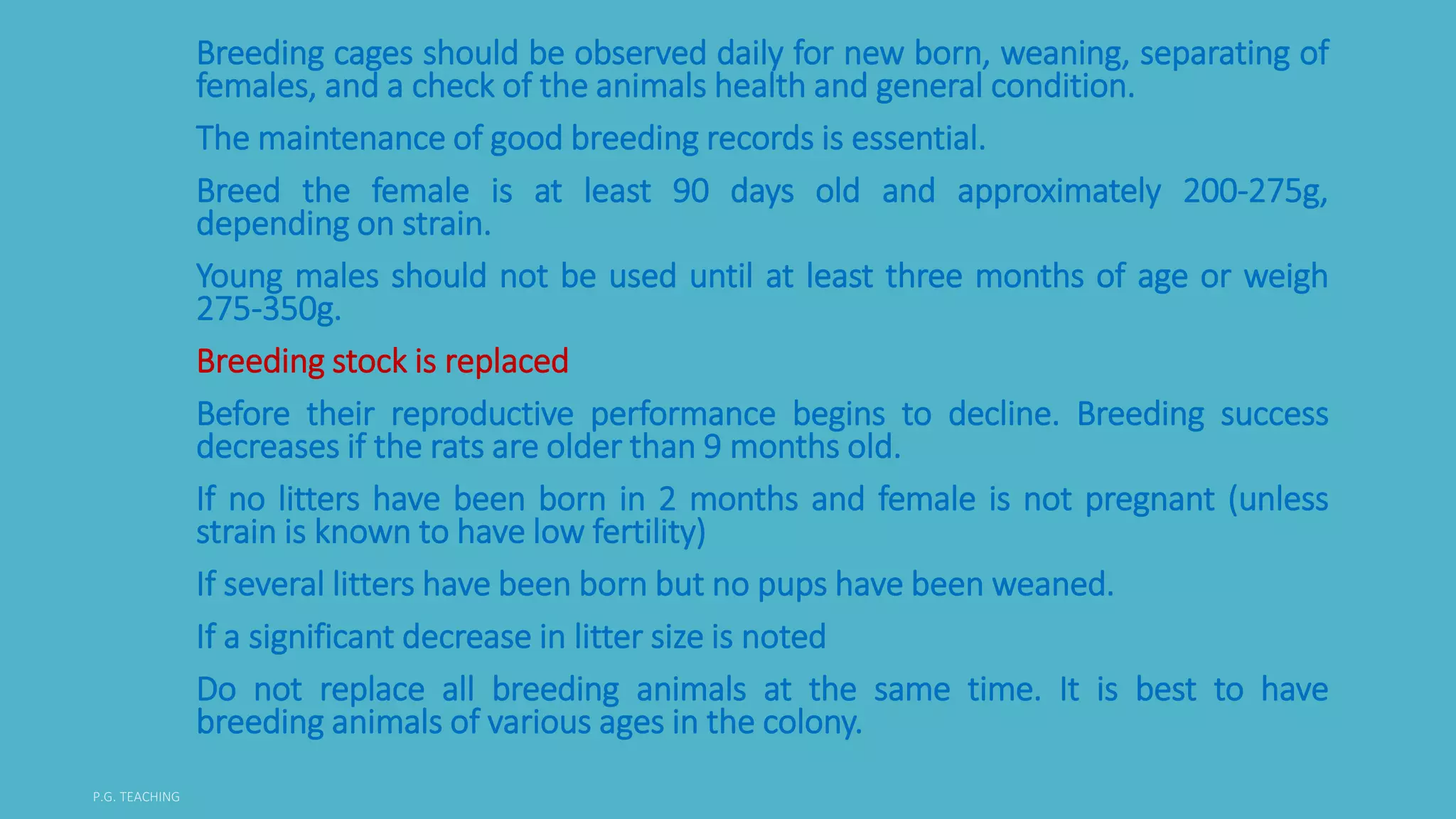 Breeding cages should be observed daily for new born, weaning, separating of females, and a check of the animals health and general condition.

The maintenance of good breeding records is essential.

Breed the female is at least 90 days old and approximately 200-275g, depending on strain.

Young males should not be used until at least three months of age or weigh 275-350g.

Breeding stock is replaced

Before their reproductive performance begins to decline. Breeding success decreases if the rats are older than 9 months old.

If no litters have been born in 2 months and female is not pregnant (unless strain is known to have low fertility)

If several litters have been born but no pups have been weaned.

If a significant decrease in litter size is noted

Do not replace all breeding animals at the same time. It is best to have breeding animals of various ages in the colony.

P.G. TEACHING